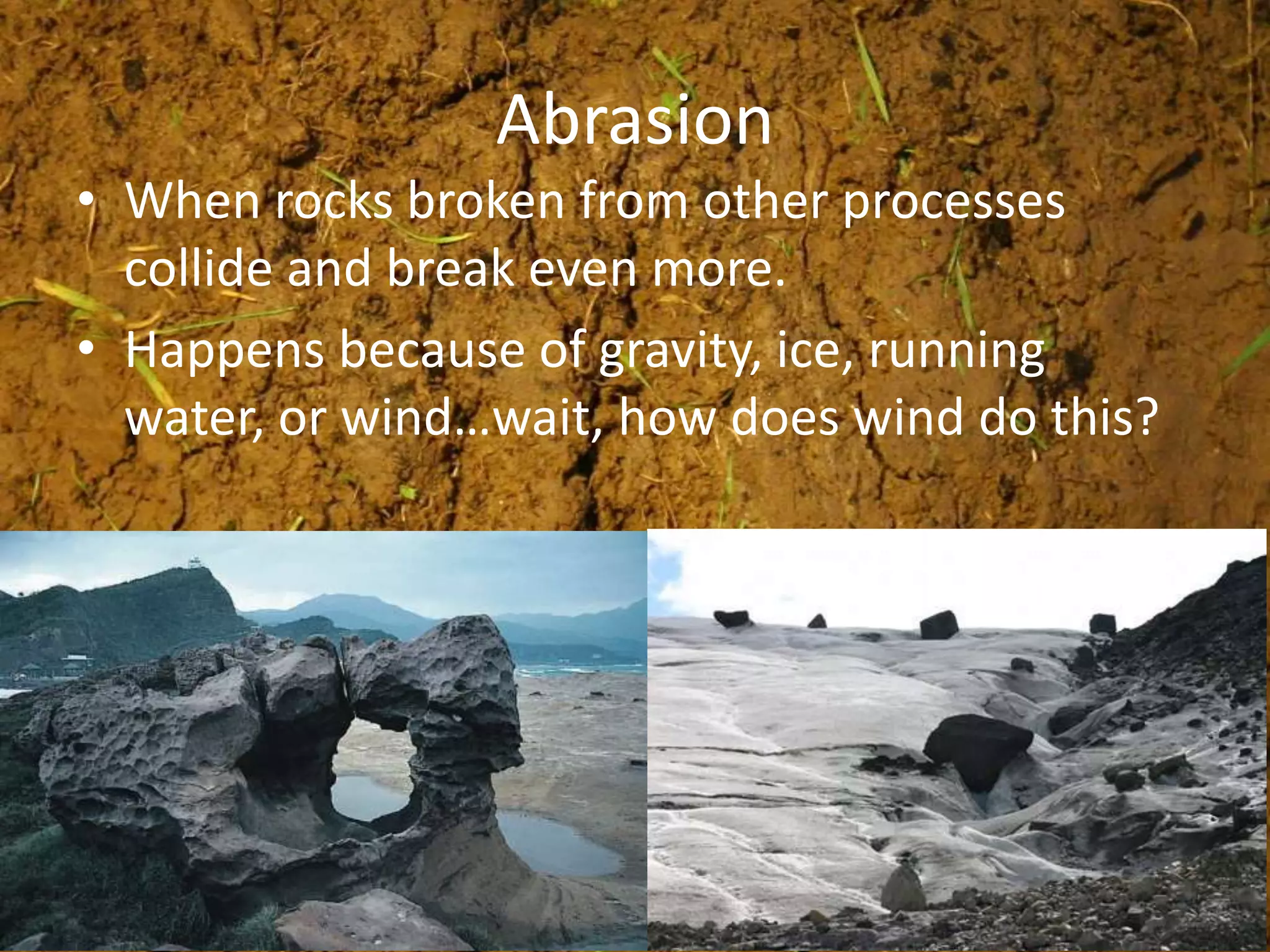 Abrasion

• When rocks broken from other processes collide and break even more.

• Happens because of gravity, ice, running water, or wind…wait, how does wind do this?